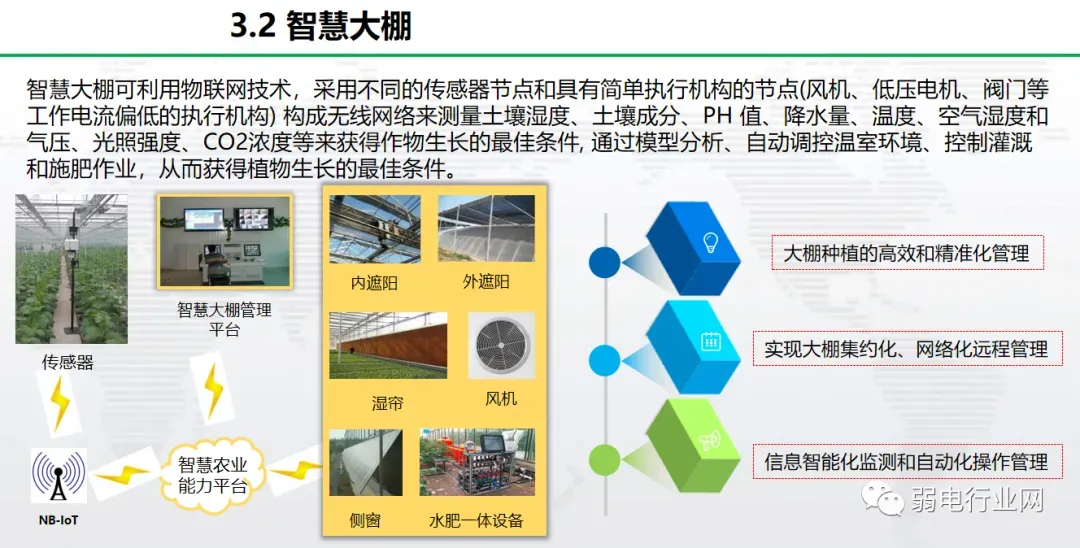 3.2 智慧大棚

智慧大棚可利用物联网技术，采用不同的传感器节点和具有简单执行机构的节点(风机、低压电机、阀门等工作电流偏低的执行机构) 构成无线网络来测量土壤湿度、土壤成分、PH 值、降水量、温度、空气湿度和气压、光照强度、CO2浓度等来获得作物生长的最佳条件, 通过模型分析、自动调控温室环境、控制灌溉和施肥作业，从而获得植物生长的最佳条件。

传感器

智慧大棚管理平台

NB-IoT

智慧农业能力平台

内遮阳

外遮阳

湿帘

风机

侧窗

水肥一体设备

大棚种植的高效和精准化管理

实现大棚集约化、网络化远程管理

信息智能化监测和自动化操作管理

弱电行业网